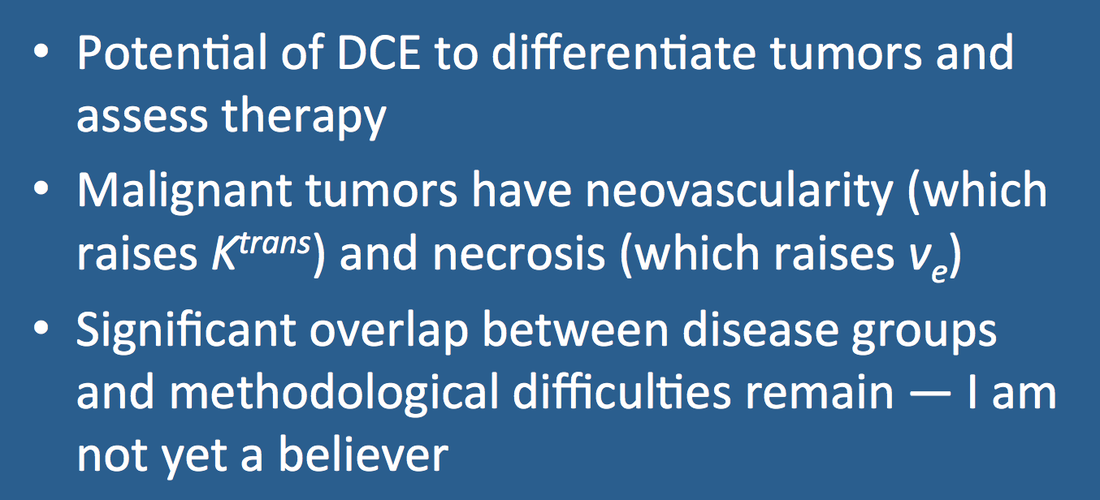 • Potential of DCE to differentiate tumors and assess therapy

• Malignant tumors have neovascularity (which raises $K^{trans}$) and necrosis (which raises $v_e$)

• Significant overlap between disease groups and methodological difficulties remain — I am not yet a believer